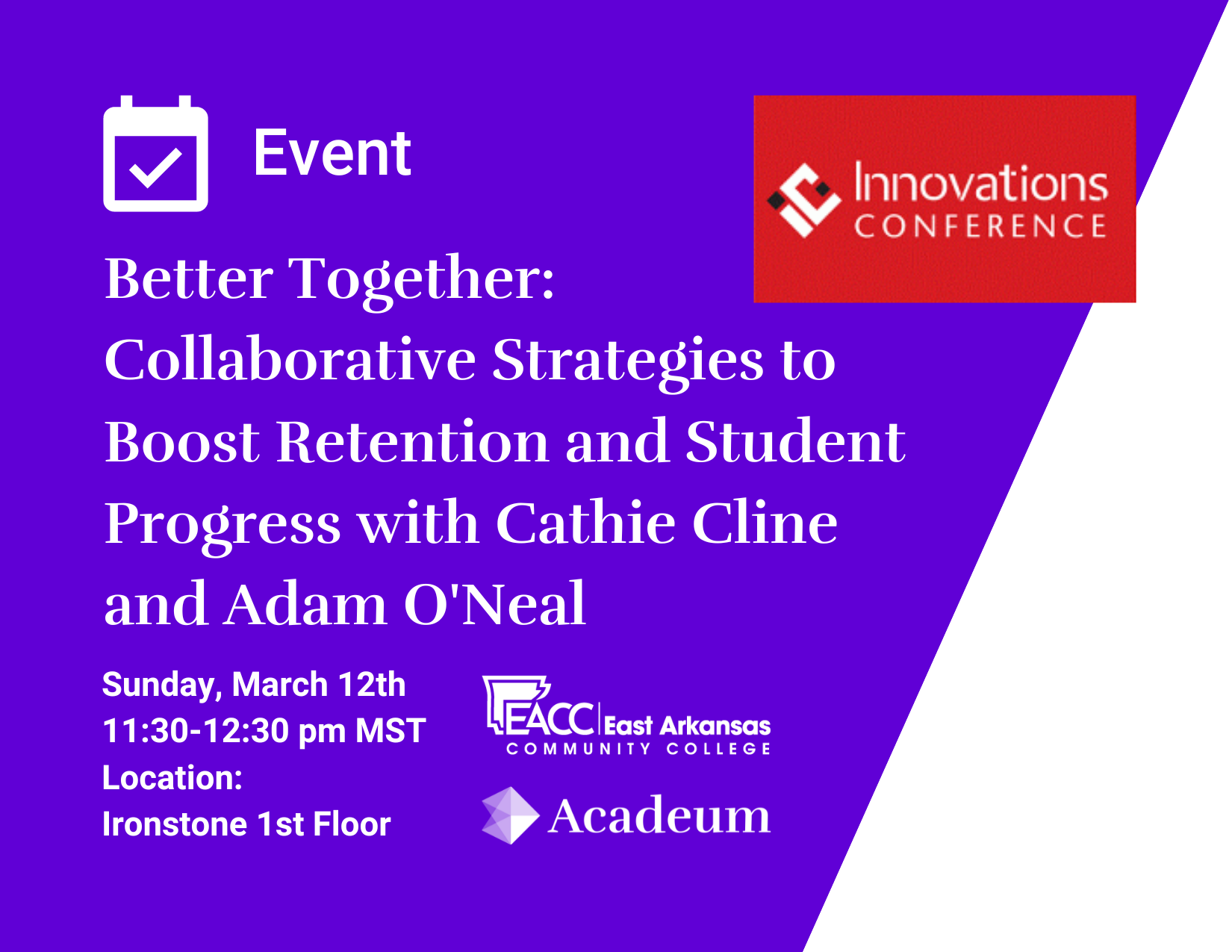 Event

Innovations CONFERENCE

Better Together: Collaborative Strategies to Boost Retention and Student Progress with Cathie Cline and Adam O'Neal

Sunday, March 12th
11:30-12:30 pm MST
Location:
Ironstone 1st Floor

EACC East Arkansas COMMUNITY COLLEGE

Acadeum